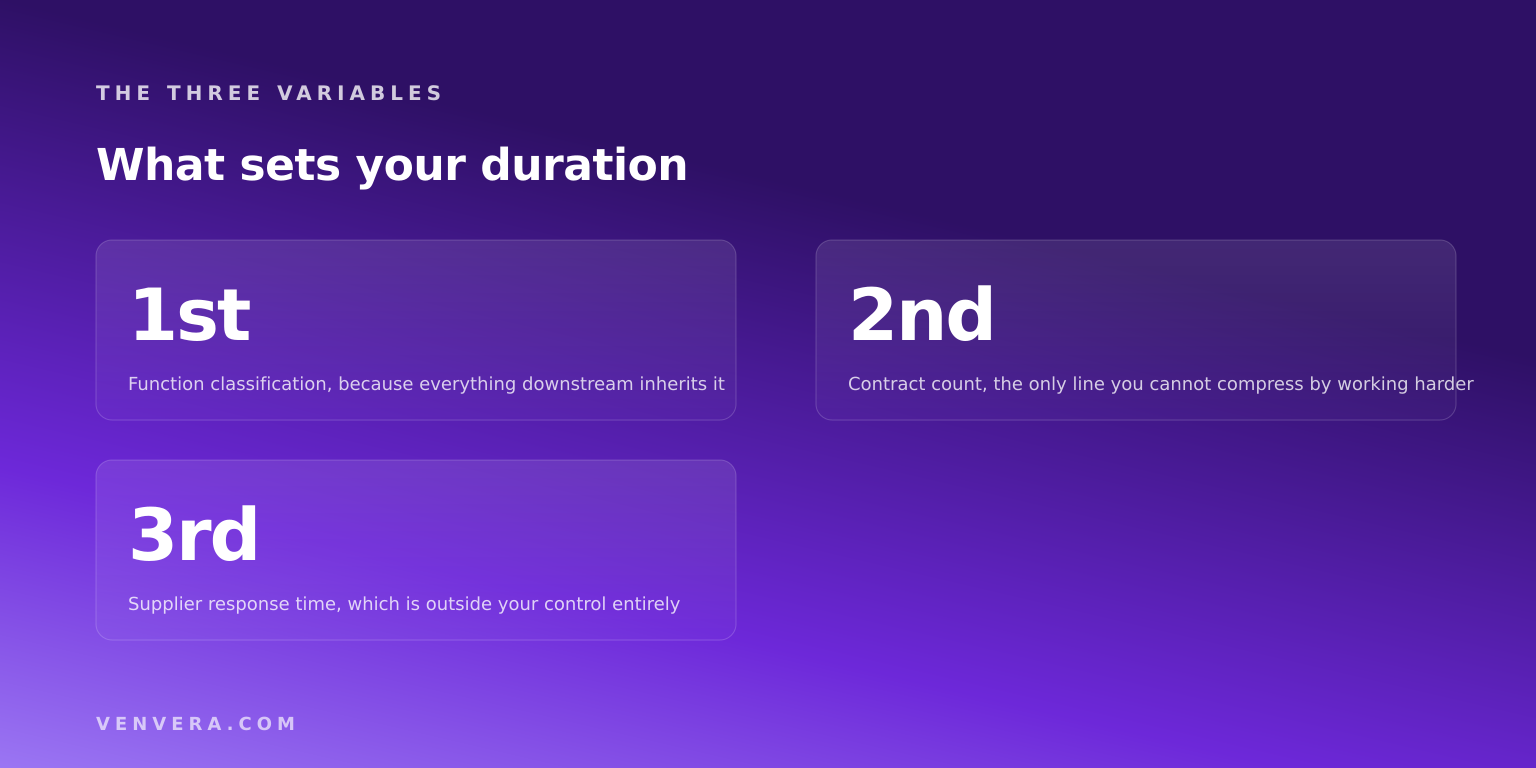 THE THREE VARIABLES

What sets your duration

1st

Function classification, because everything downstream inherits it

2nd

Contract count, the only line you cannot compress by working harder

3rd

Supplier response time, which is outside your control entirely

VENVERA.COM